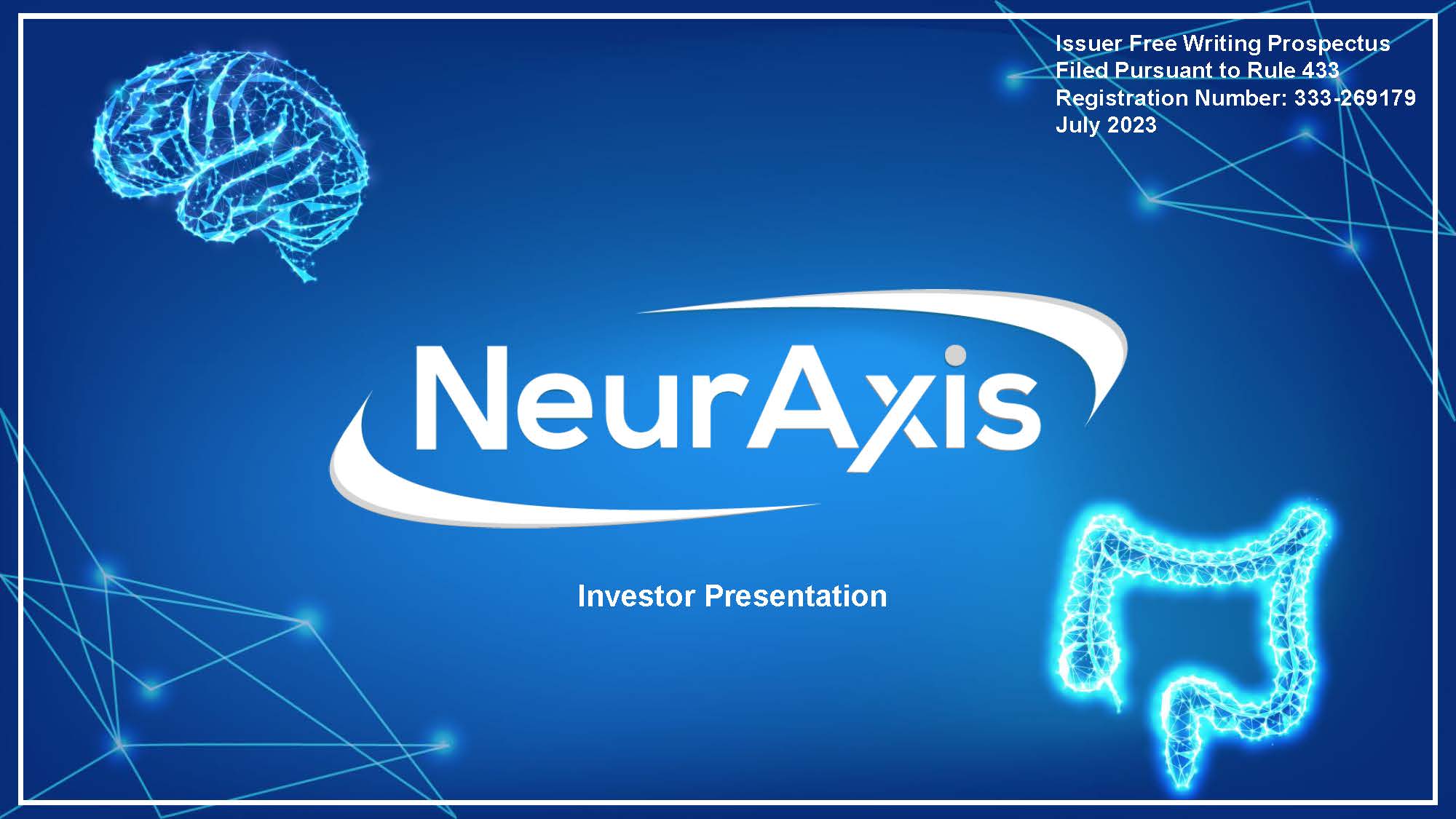 Issuer Free Writing Prospectus
Filed Pursuant to Rule 433
Registration Number: 333-269179
July 2023

NeurAxis

Investor Presentation